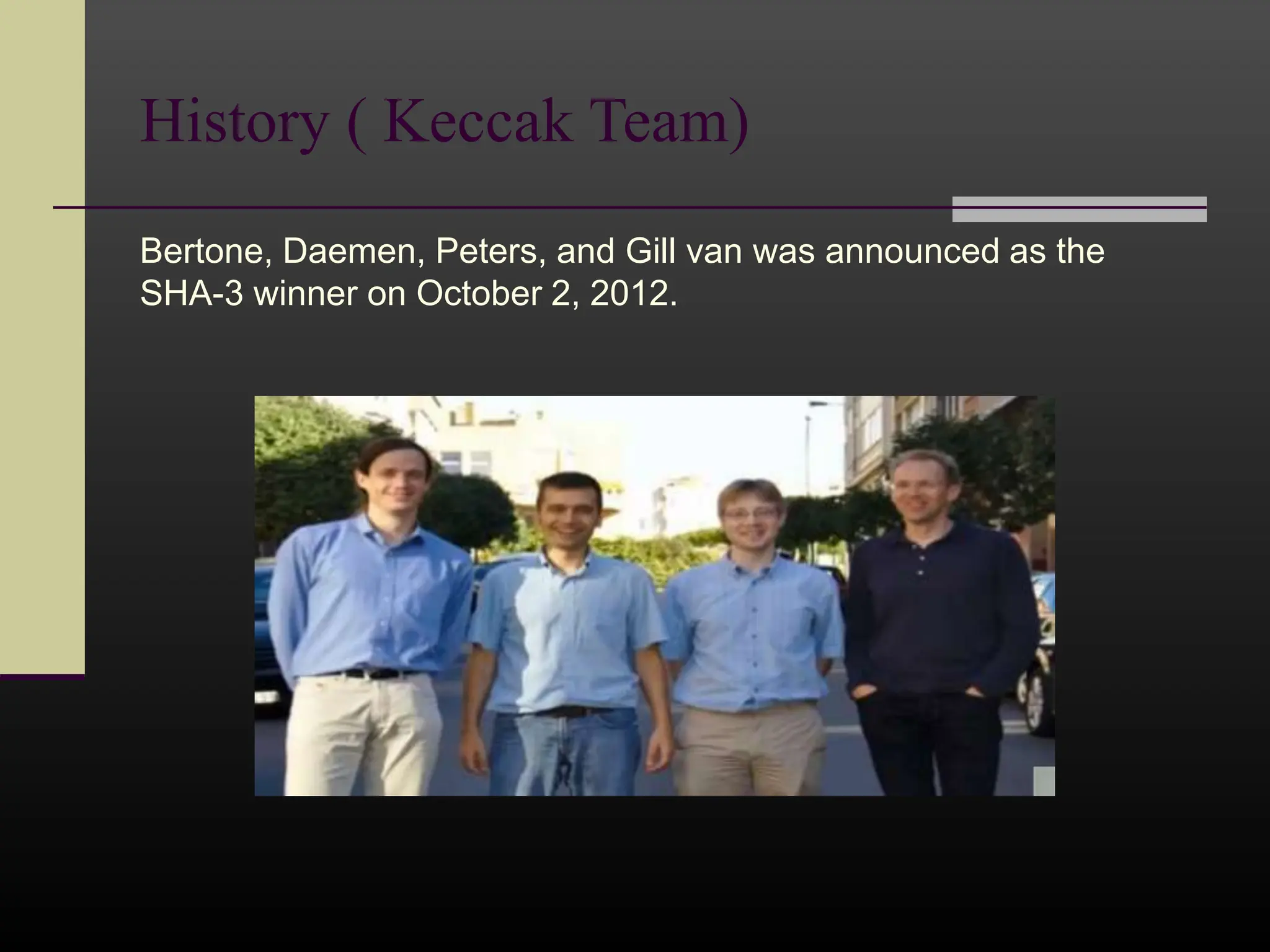 History ( Keccak Team)

Bertone, Daemen, Peters, and Gill van was announced as the SHA-3 winner on October 2, 2012.